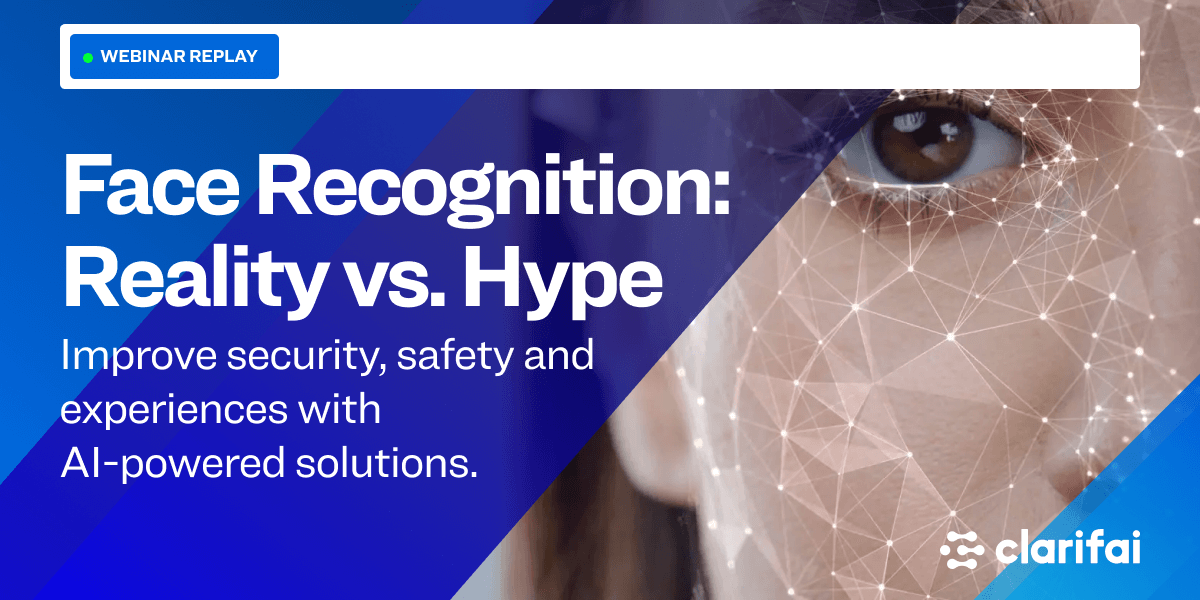 WEBINAR REPLAY

Face Recognition: Reality vs. Hype

Improve security, safety and experiences with AI-powered solutions.

clarifai